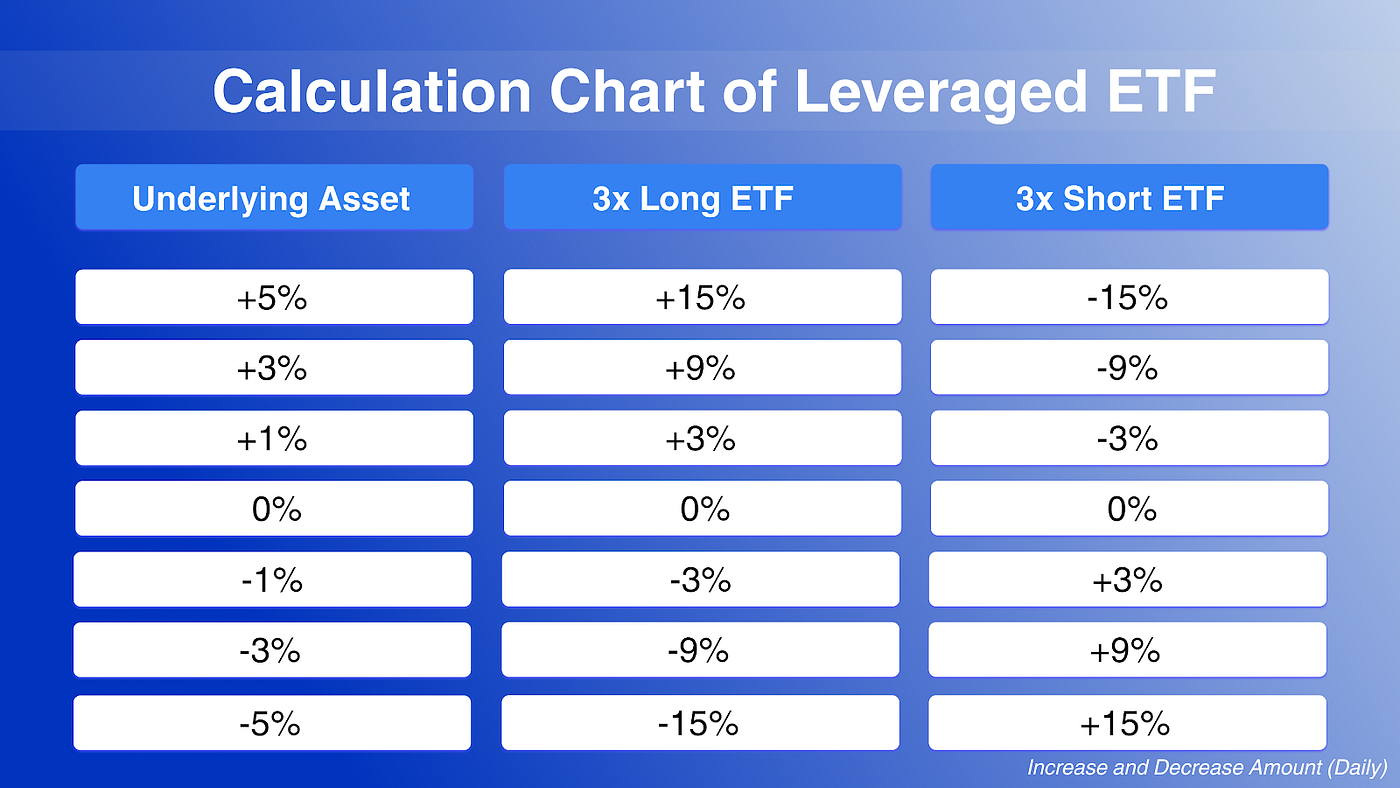 Calculation Chart of Leveraged ETF

| Underlying Asset | 3x Long ETF | 3x Short ETF |
|---|---|---|
| +5% | +15% | -15% |
| +3% | +9% | -9% |
| +1% | +3% | -3% |
| 0% | 0% | 0% |
| -1% | -3% | +3% |
| -3% | -9% | +9% |
| -5% | -15% | +15% |

Increase and Decrease Amount (Daily)